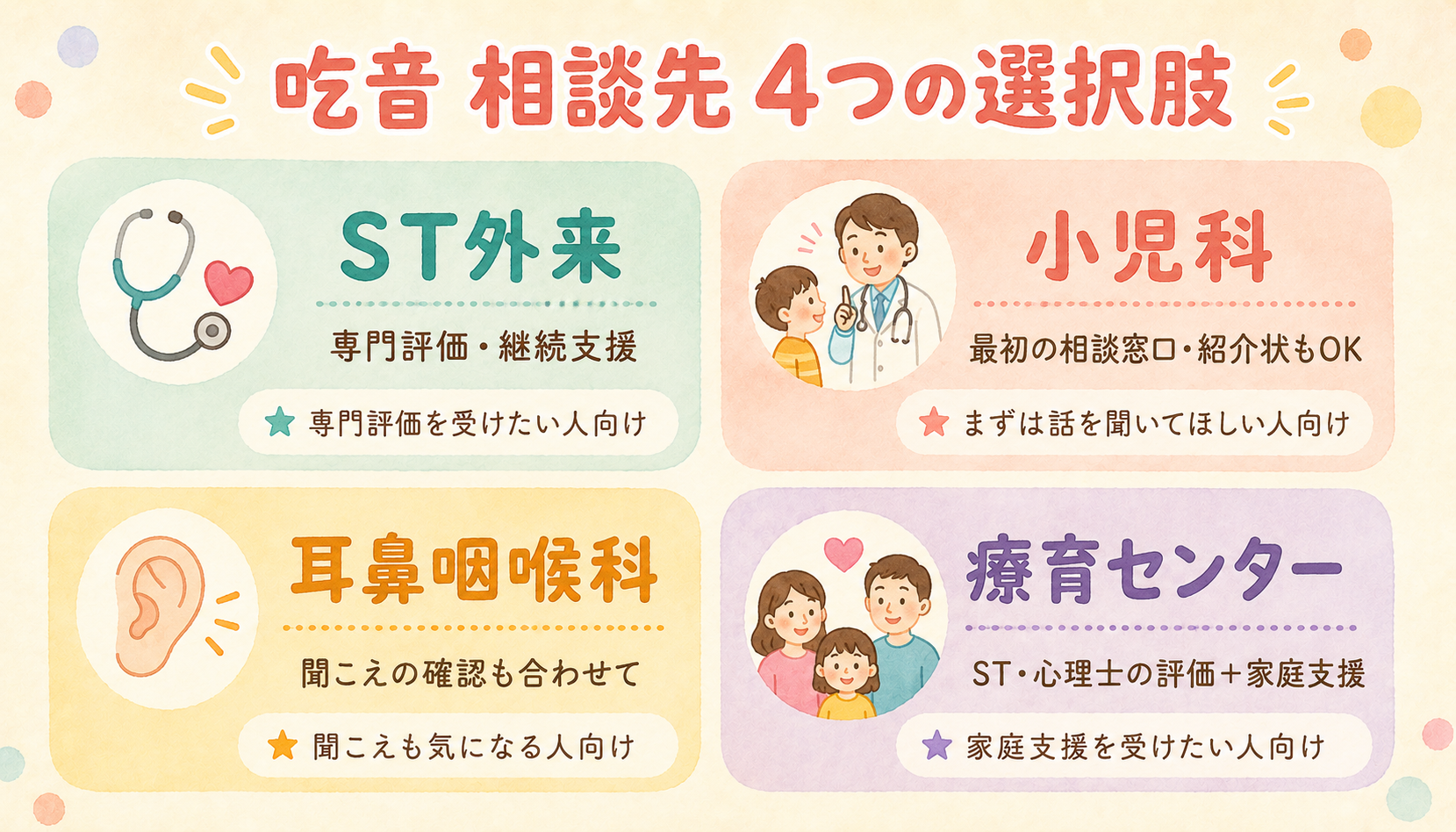 吃音 相談先 4つの選択肢

ST外来

専門評価・継続支援

★ 専門評価を受けたい人向け

小児科

最初の相談窓口・紹介状もOK

★ まずは話を聞いてほしい人向け

耳鼻咽喉科

聞こえの確認も合わせて

★ 聞こえも気になる人向け

療育センター

ST・心理士の評価＋家庭支援

★ 家庭支援を受けたい人向け